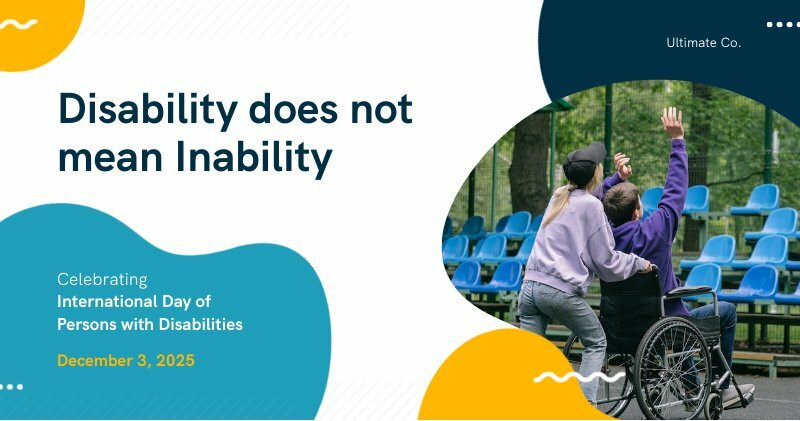 Ultimate Co.

Disability does not mean Inability

Celebrating
International Day of Persons with Disabilities

December 3, 2025